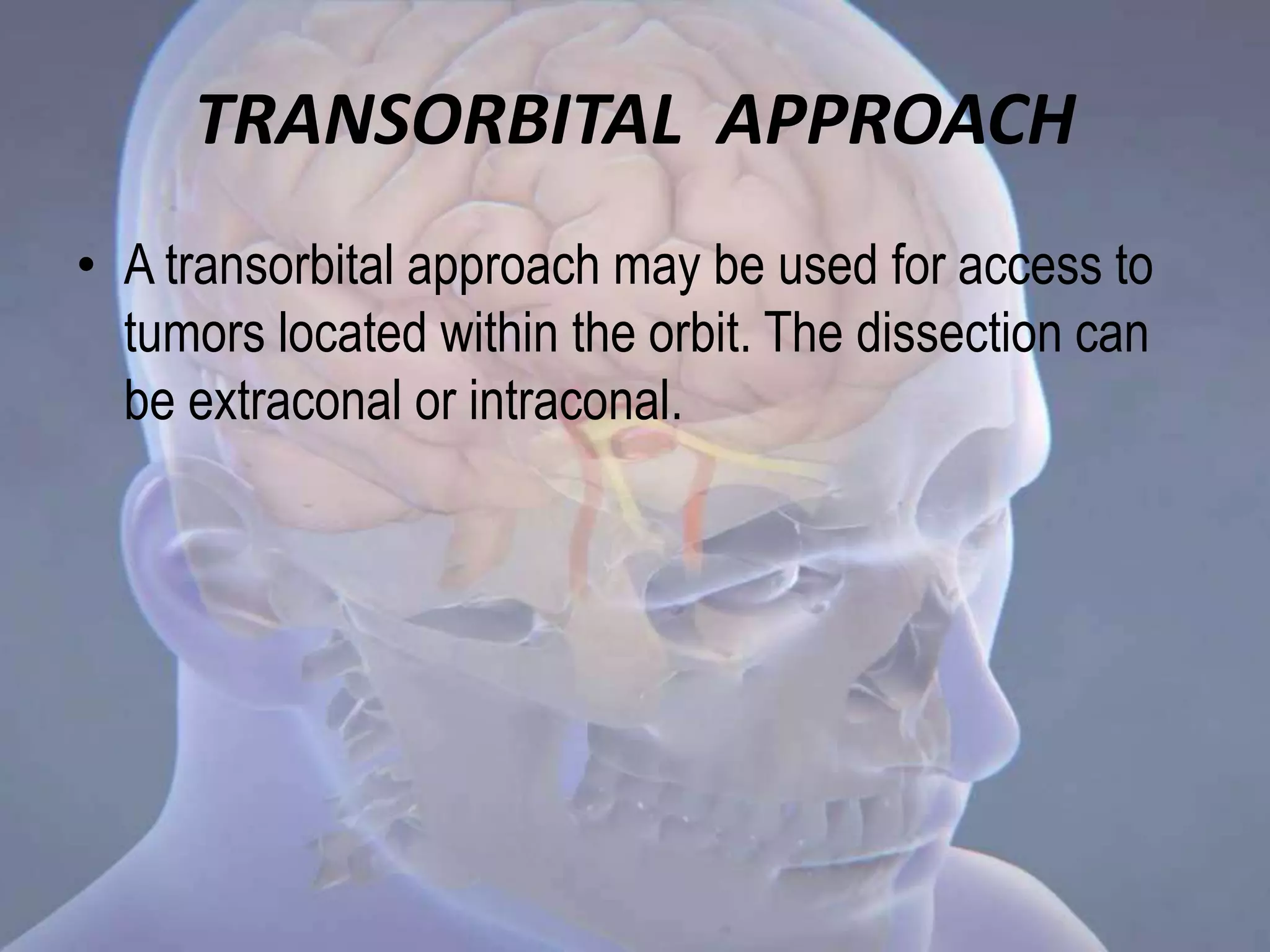 TRANSORBITAL APPROACH

• A transorbital approach may be used for access to tumors located within the orbit. The dissection can be extraconal or intraconal.